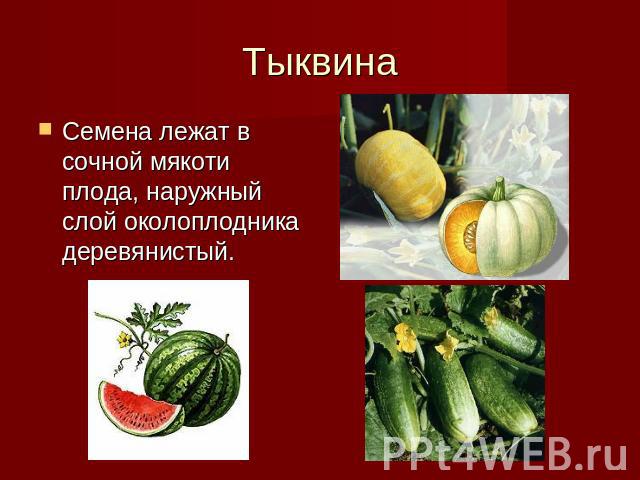 Тыквина

Семена лежат в сочной мякоти плода, наружный слой околоплодника деревянистый.

PPt4WEB.ru